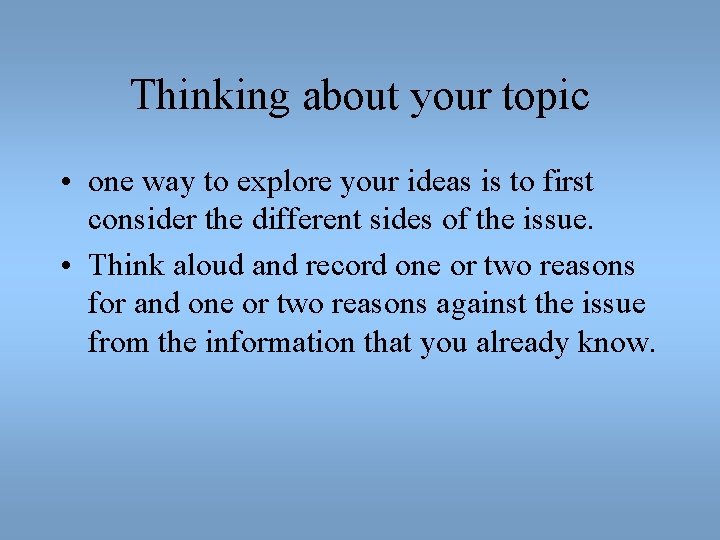 Thinking about your topic

• one way to explore your ideas is to first consider the different sides of the issue.

• Think aloud and record one or two reasons for and one or two reasons against the issue from the information that you already know.